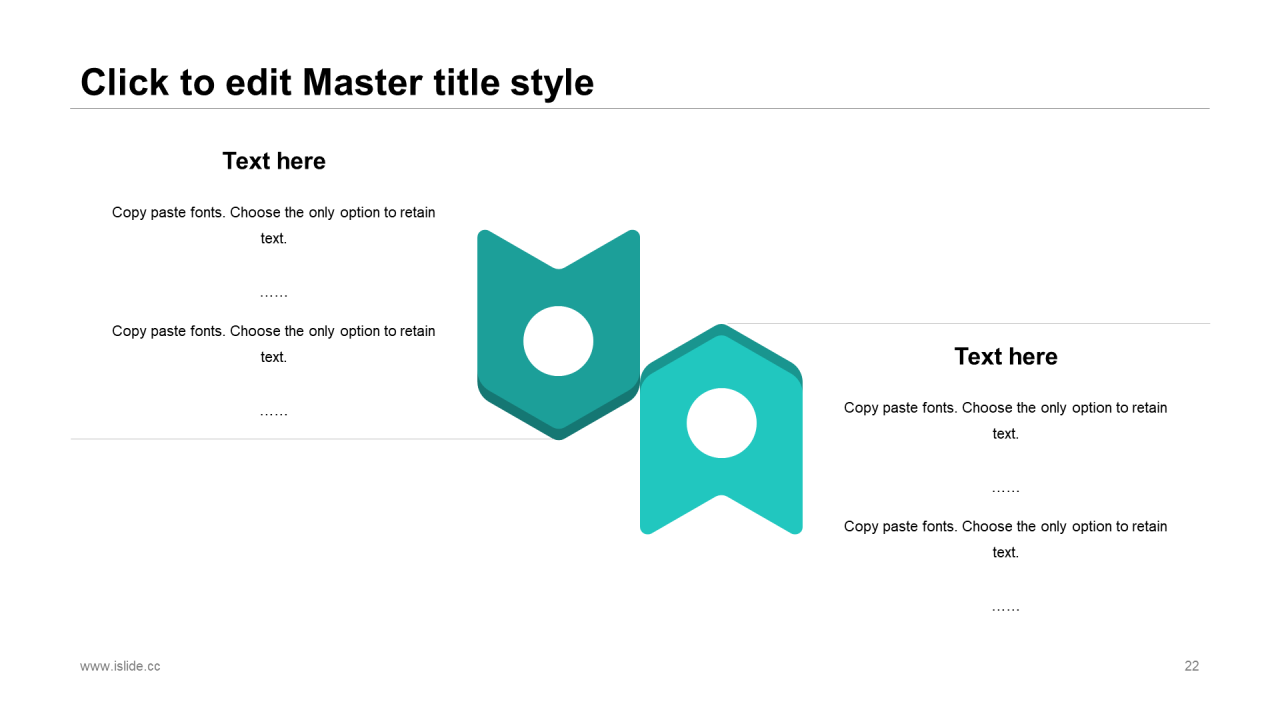 Click to edit Master title style

Text here

Copy paste fonts. Choose the only option to retain text.

……

Copy paste fonts. Choose the only option to retain text.

……

Text here

Copy paste fonts. Choose the only option to retain text.

……

Copy paste fonts. Choose the only option to retain text.

……

www.islide.cc

22